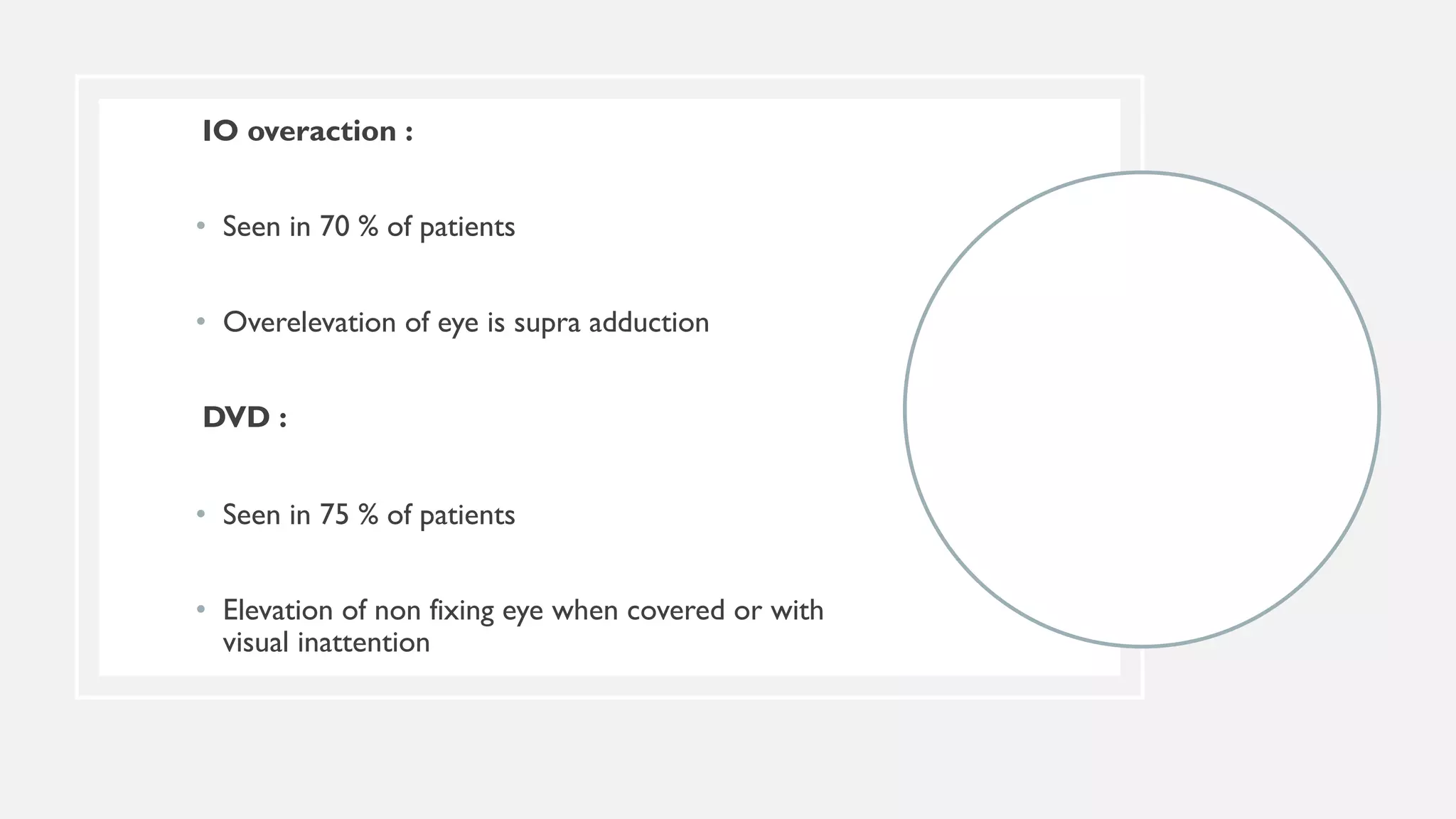 IO overaction :

• Seen in 70 % of patients

• Overelevation of eye is supra adduction

DVD :

• Seen in 75 % of patients

• Elevation of non fixing eye when covered or with visual inattention